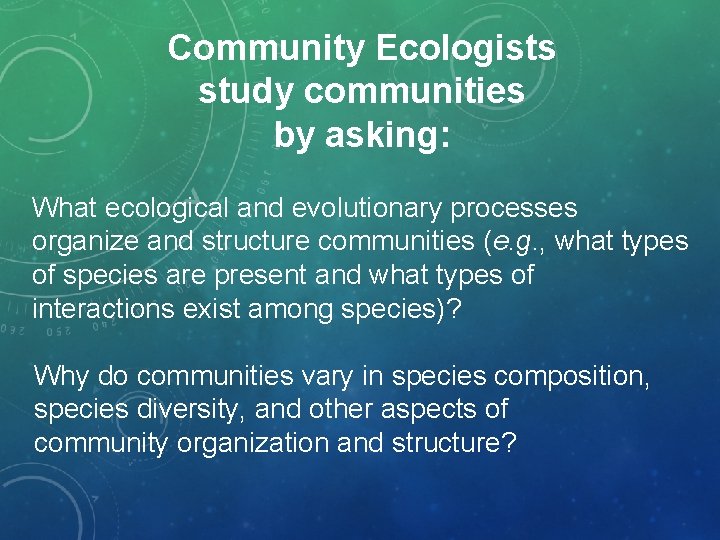 Community Ecologists study communities by asking:

What ecological and evolutionary processes organize and structure communities (e.g., what types of species are present and what types of interactions exist among species)?

Why do communities vary in species composition, species diversity, and other aspects of community organization and structure?